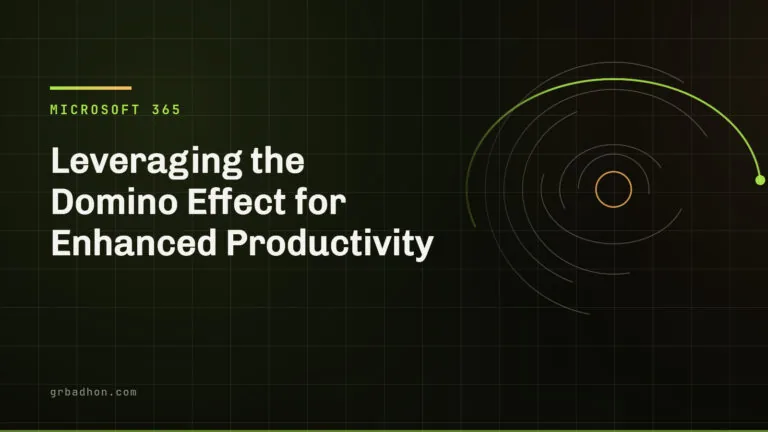 MICROSOFT 365

Leveraging the Domino Effect for Enhanced Productivity

grbadhon.com